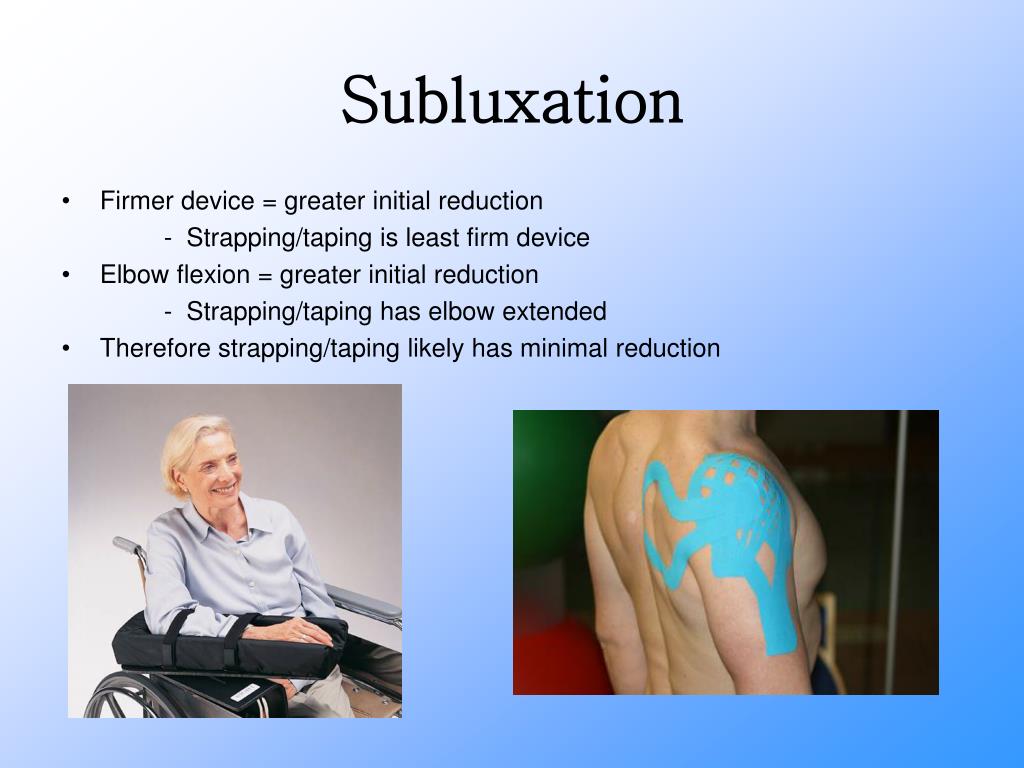 Subluxation

• Firmer device = greater initial reduction
 - Strapping/taping is least firm device
• Elbow flexion = greater initial reduction
 - Strapping/taping has elbow extended
• Therefore strapping/taping likely has minimal reduction